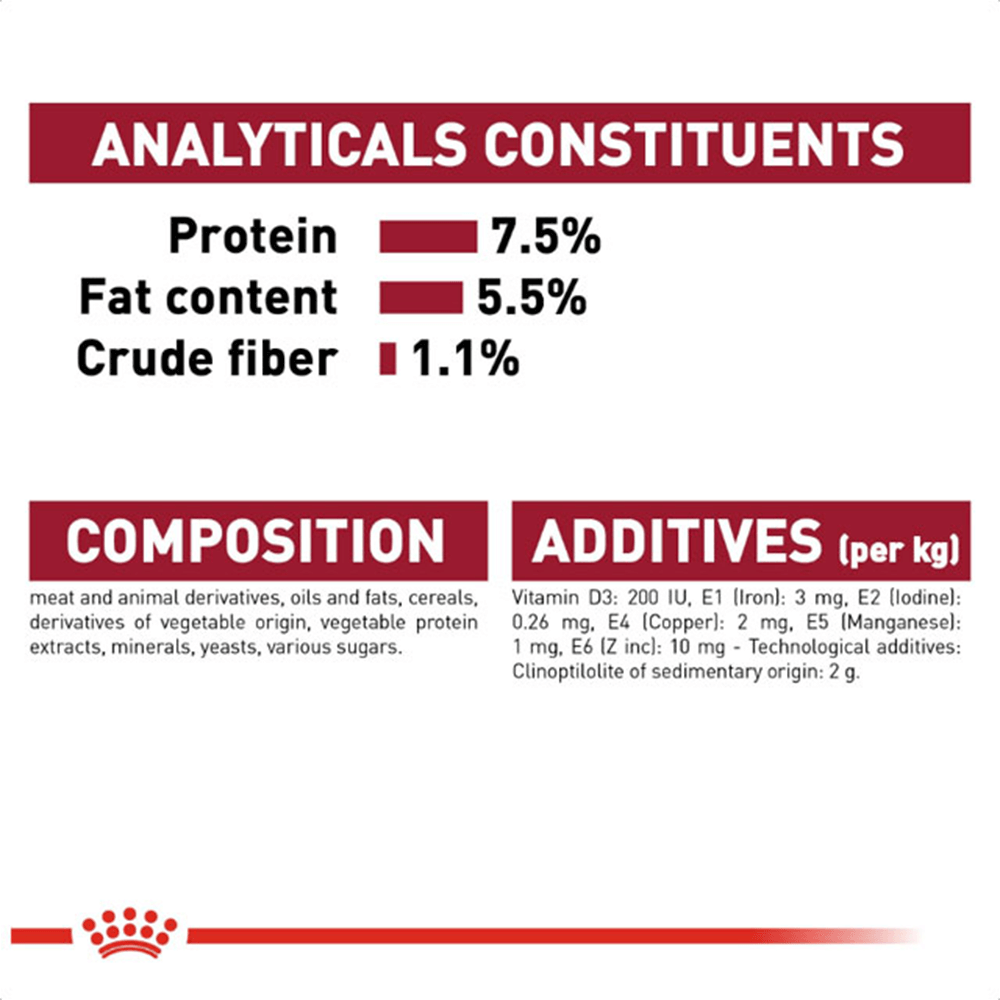 ANALYTICALS CONSTITUENTS

Protein 7.5%
Fat content 5.5%
Crude fiber 1.1%

COMPOSITION

meat and animal derivatives, oils and fats, cereals, derivatives of vegetable origin, vegetable protein extracts, minerals, yeasts, various sugars.

ADDITIVES (per kg)

Vitamin D3: 200 IU, E1 (Iron): 3 mg, E2 (Iodine): 0.26 mg, E4 (Copper): 2 mg, E5 (Manganese): 1 mg, E6 (Z inc): 10 mg - Technological additives: Clinoptilolite of sedimentary origin: 2 g.